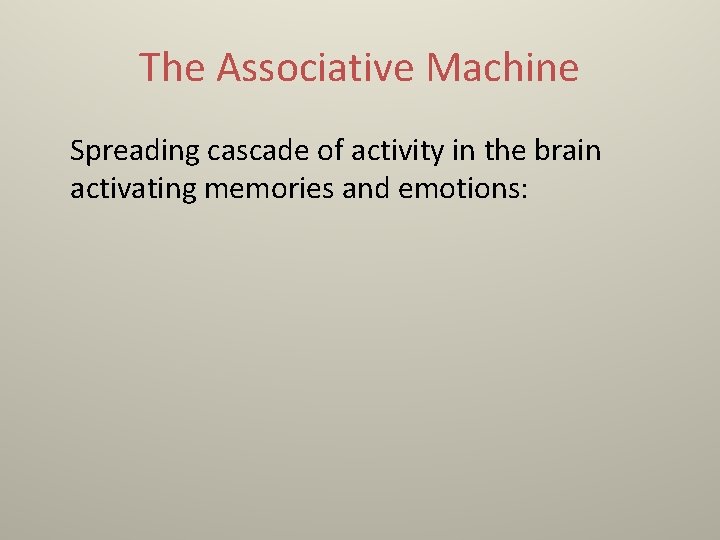 The Associative Machine

Spreading cascade of activity in the brain activating memories and emotions: